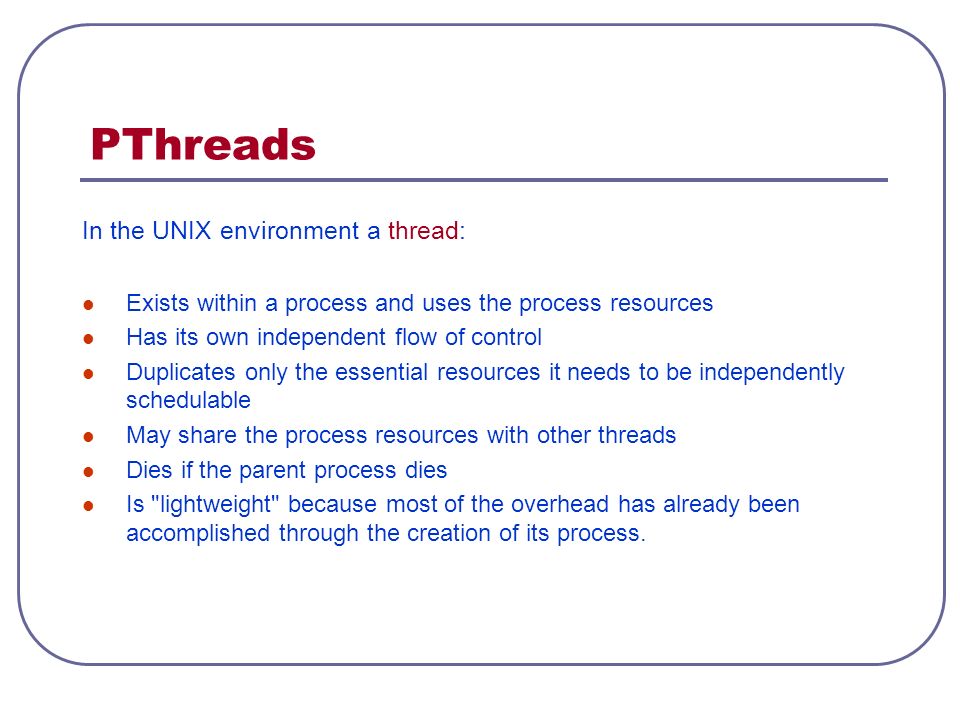 PThreads

In the UNIX environment a thread:

- Exists within a process and uses the process resources
- Has its own independent flow of control
- Duplicates only the essential resources it needs to be independently schedulable
- May share the process resources with other threads
- Dies if the parent process dies
- Is "lightweight" because most of the overhead has already been accomplished through the creation of its process.